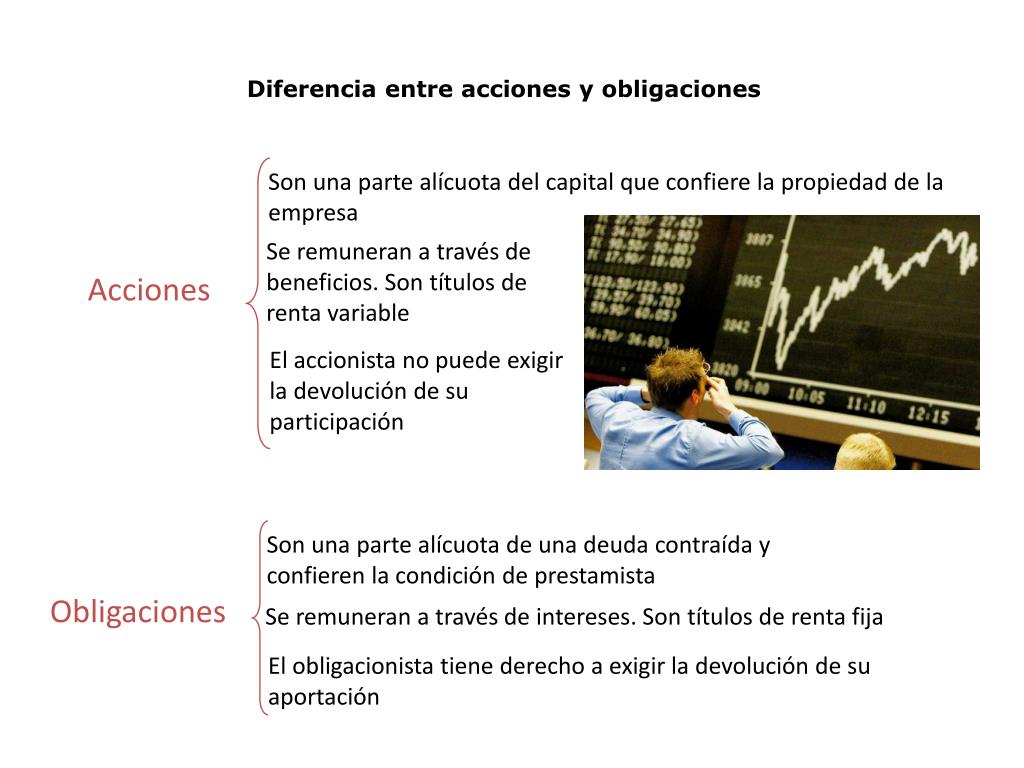 Diferencia entre acciones y obligaciones

Acciones

Son una parte alícuota del capital que confiere la propiedad de la empresa

Se remuneran a través de beneficios. Son títulos de renta variable

El accionista no puede exigir la devolución de su participación

3087

3065

3042

3020

10:05

11:10

12:15

Obligaciones

Son una parte alícuota de una deuda contraída y confieren la condición de prestamista

Se remuneran a través de intereses. Son títulos de renta fija

El obligacionista tiene derecho a exigir la devolución de su aportación